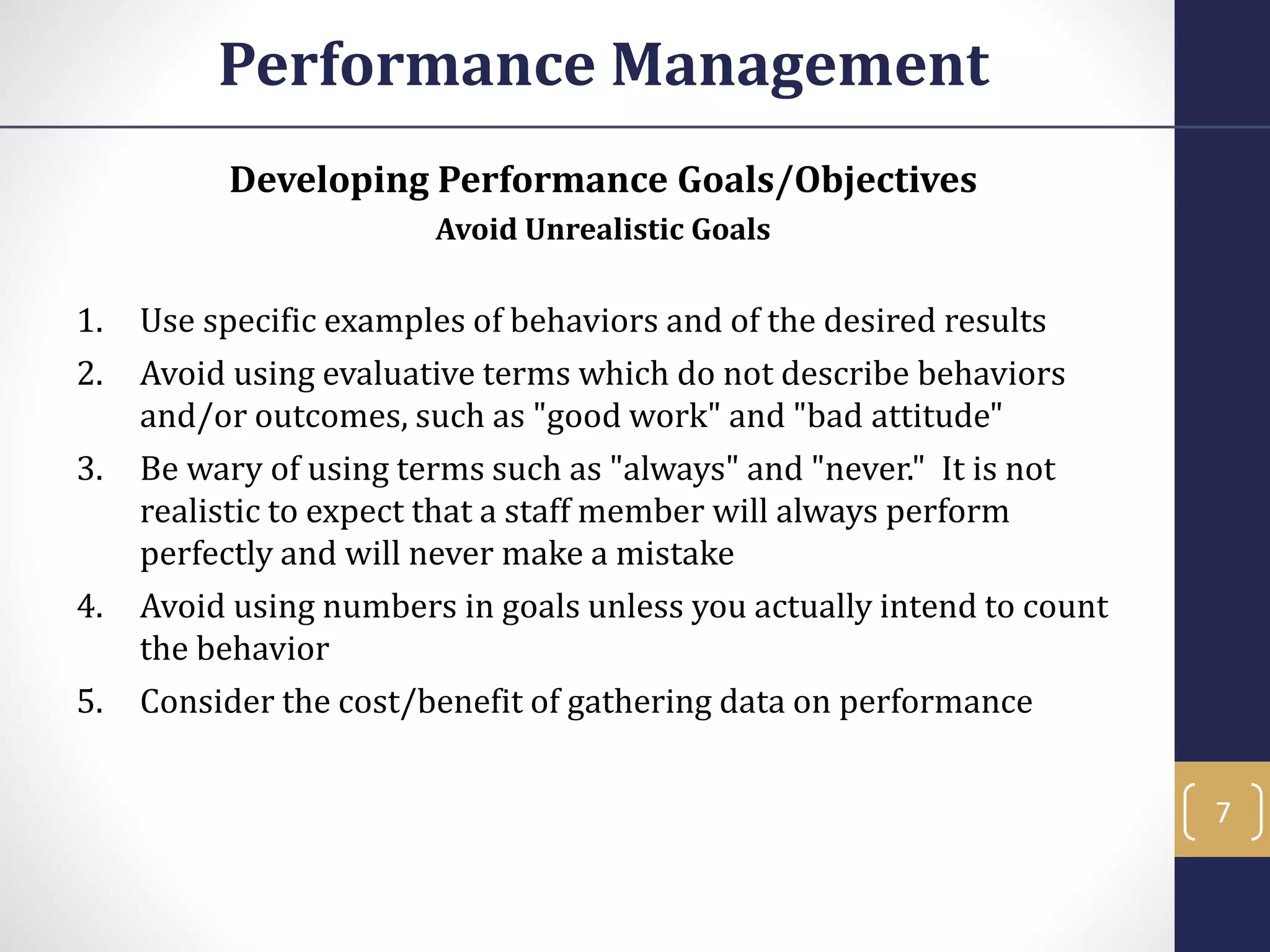 Performance Management

Developing Performance Goals/Objectives
Avoid Unrealistic Goals

1. Use specific examples of behaviors and of the desired results
2. Avoid using evaluative terms which do not describe behaviors and/or outcomes, such as "good work" and "bad attitude"
3. Be wary of using terms such as "always" and "never." It is not realistic to expect that a staff member will always perform perfectly and will never make a mistake
4. Avoid using numbers in goals unless you actually intend to count the behavior
5. Consider the cost/benefit of gathering data on performance

7